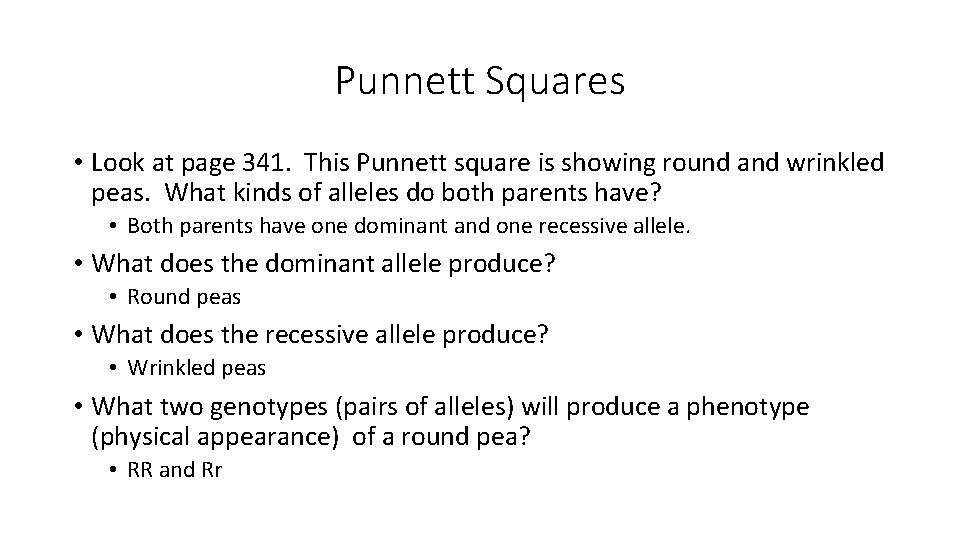 Punnett Squares

• Look at page 341. This Punnett square is showing round and wrinkled peas. What kinds of alleles do both parents have?

• Both parents have one dominant and one recessive allele.

• What does the dominant allele produce?

• Round peas

• What does the recessive allele produce?

• Wrinkled peas

• What two genotypes (pairs of alleles) will produce a phenotype (physical appearance) of a round pea?

• RR and Rr